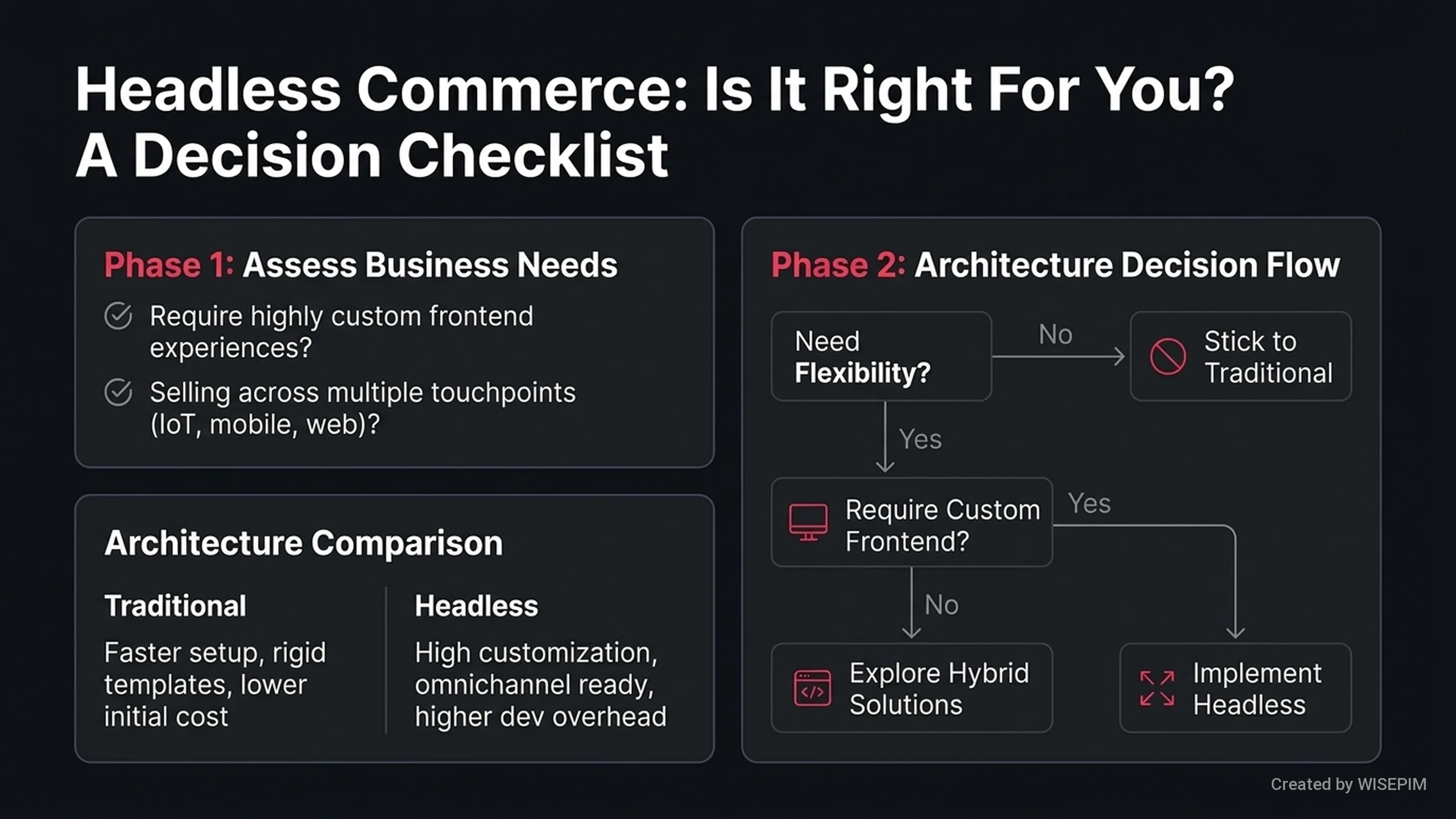 Headless Commerce: Is It Right For You? A Decision Checklist

Phase 1: Assess Business Needs

Require highly custom frontend experiences?

Selling across multiple touchpoints (IoT, mobile, web)?

Architecture Comparison

Traditional

Faster setup, rigid templates, lower initial cost

Headless

High customization, omnichannel ready, higher dev overhead

Phase 2: Architecture Decision Flow

Need Flexibility?

No

Stick to Traditional

Yes

Require Custom Frontend?

Yes

No

Explore Hybrid Solutions

Implement Headless

Created by WISEPIM